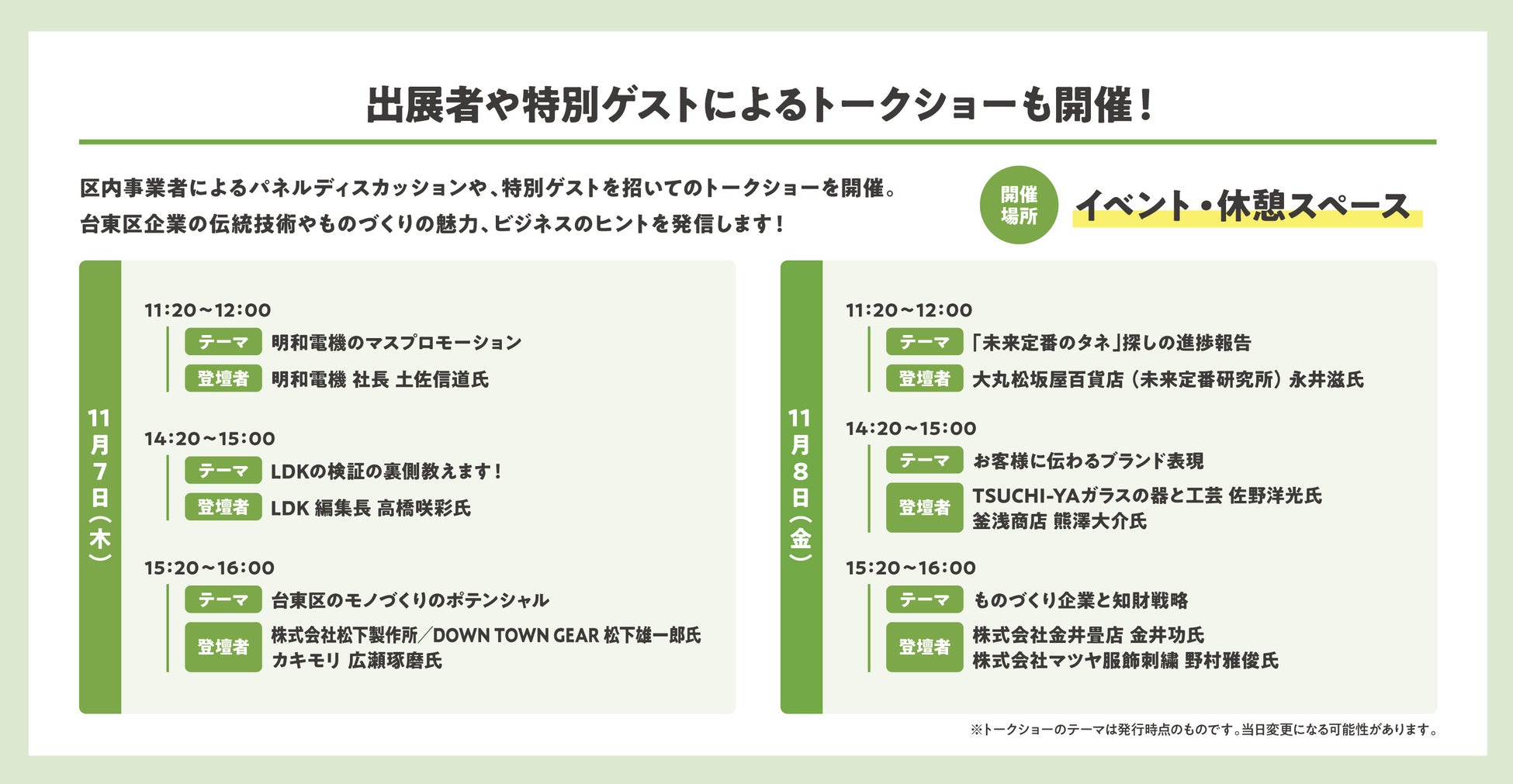 出展者や特別ゲストによるトークショーも開催！

区内事業者によるパネルディスカッションや、特別ゲストを招いてのトークショーを開催。
台東区企業の伝統技術やものづくりの魅力、ビジネスのヒントを発信します！

開催場所 イベント・休憩スペース

11月7日（木）

11:20～12:00
テーマ 明和電機のマスプロモーション
登壇者 明和電機 社長 土佐信道氏

14:20～15:00
テーマ LDKの検証の裏側教えます！
登壇者 LDK 編集長 高橋咲彩氏

15:20～16:00
テーマ 台東区のモノづくりのポテンシャル
登壇者 株式会社松下製作所／DOWN TOWN GEAR 松下雄一郎氏
カキモリ 広瀬琢磨氏

11月8日（金）

11:20～12:00
テーマ 「未来定番のタネ」探しの進捗報告
登壇者 大丸松坂屋百貨店（未来定番研究所）永井滋氏

14:20～15:00
テーマ お客様に伝わるブランド表現
登壇者 TSUCHI-YAガラスの器と工芸 佐野洋光氏
釜浅商店 熊澤大介氏

15:20～16:00
テーマ ものづくり企業と知財戦略
登壇者 株式会社金井畳店 金井功氏
株式会社マツヤ服飾刺繍 野村雅俊氏

※トークショーのテーマは発行時点のものです。当日変更になる可能性があります。